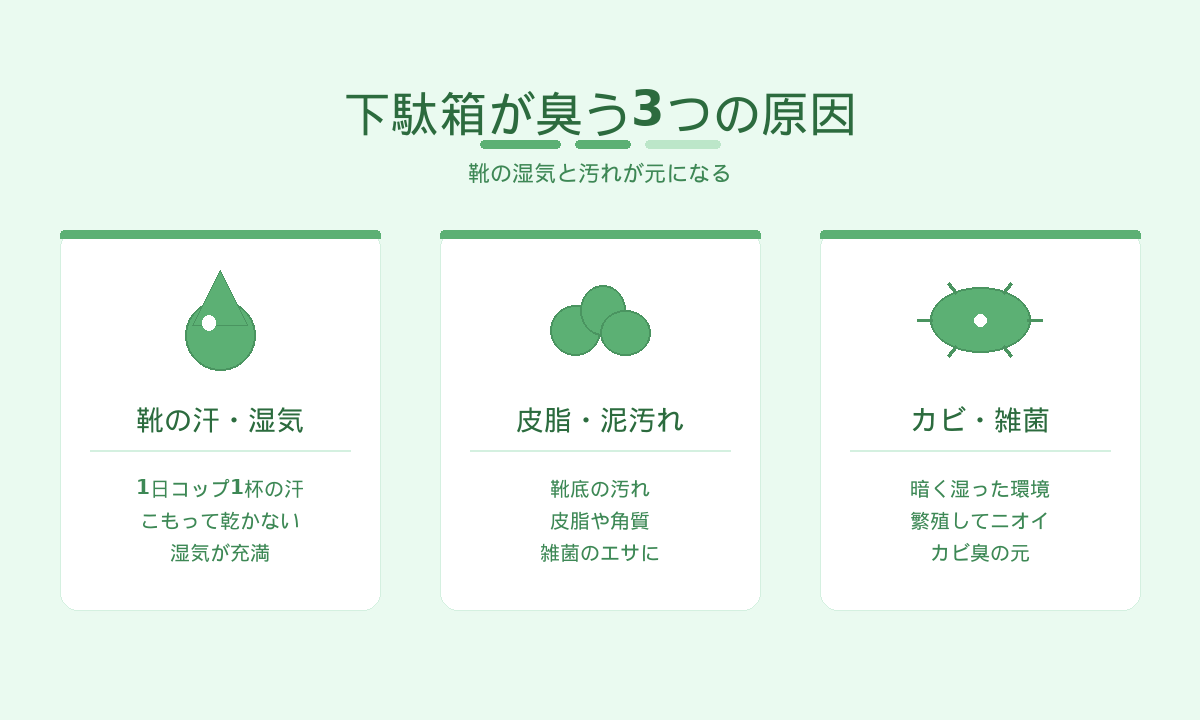 下駄箱が臭う3つの原因

靴の湿気と汚れが元になる

靴の汗・湿気

1日コップ1杯の汗
こもって乾かない
湿気が充満

皮脂・泥汚れ

靴底の汚れ
皮脂や角質
雑菌のエサに

カビ・雑菌

暗く湿った環境
繁殖してニオイ
カビ臭の元